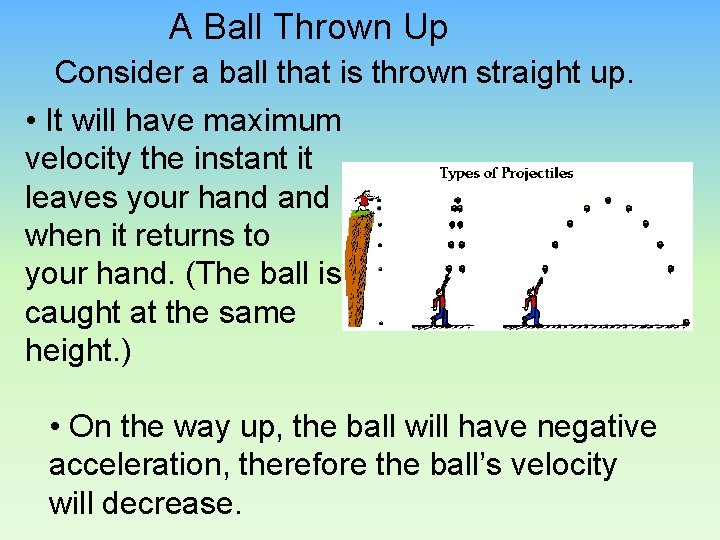 A Ball Thrown Up

Consider a ball that is thrown straight up.

• It will have maximum velocity the instant it leaves your hand and when it returns to your hand. (The ball is caught at the same height.)

Types of Projectiles

• On the way up, the ball will have negative acceleration, therefore the ball's velocity will decrease.